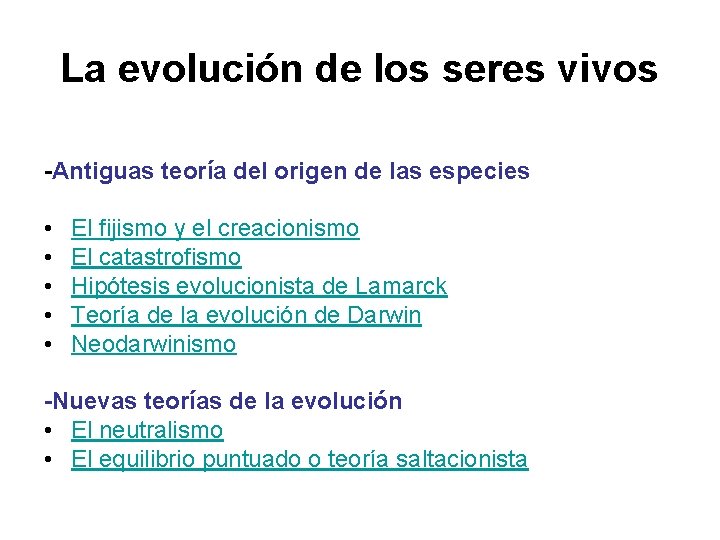 La evolución de los seres vivos

-Antiguas teoría del origen de las especies

• El fijismo y el creacionismo
• El catastrofismo
• Hipótesis evolucionista de Lamarck
• Teoría de la evolución de Darwin
• Neodarwinismo

-Nuevas teorías de la evolución
• El neutralismo
• El equilibrio puntuado o teoría saltacionista